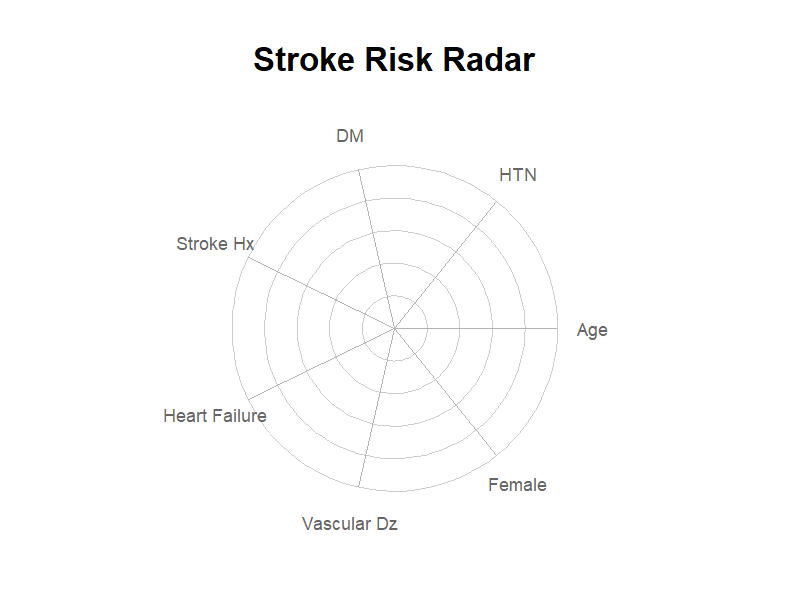 Stroke Risk Radar

DM

HTN

Stroke Hx

Age

Heart Failure

Female

Vascular Dz